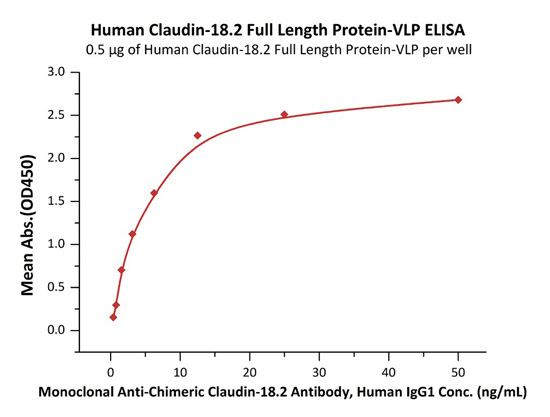 Human Claudin-18.2 Full Length Protein-VLP ELISA
0.5 μg of Human Claudin-18.2 Full Length Protein-VLP per well

Mean Abs.(OD450)

3.0
2.5
2.0
1.5
1.0
0.5
0.0

0
10
20
30
40
50

Monoclonal Anti-Chimeric Claudin-18.2 Antibody, Human IgG1 Conc. (ng/mL)